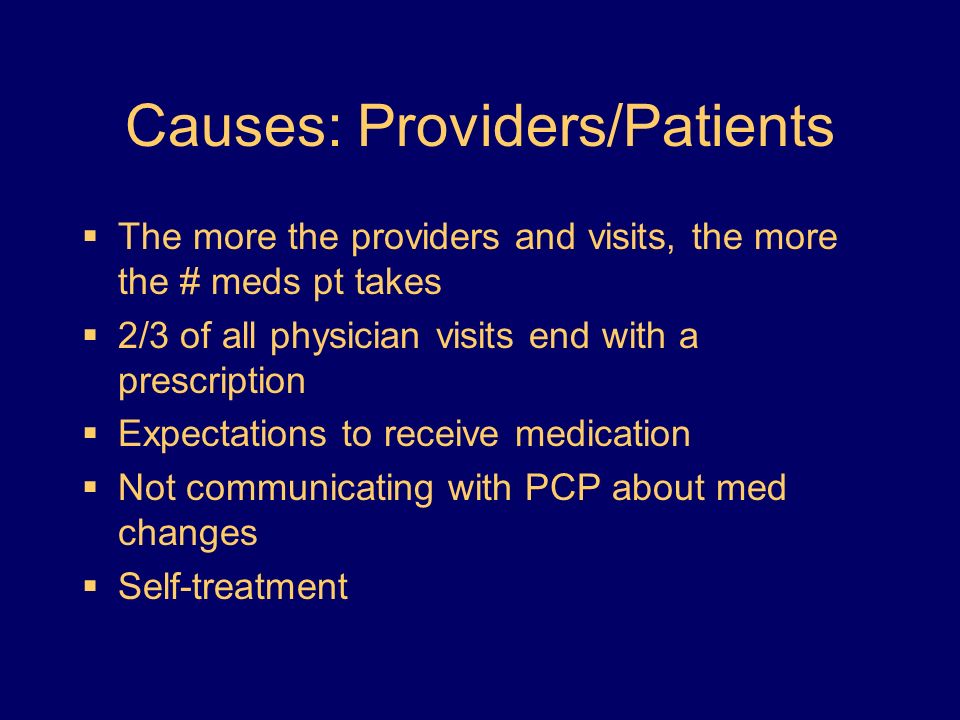 Causes: Providers/Patients

▪ The more the providers and visits, the more the # meds pt takes
▪ 2/3 of all physician visits end with a prescription
▪ Expectations to receive medication
▪ Not communicating with PCP about med changes
▪ Self-treatment